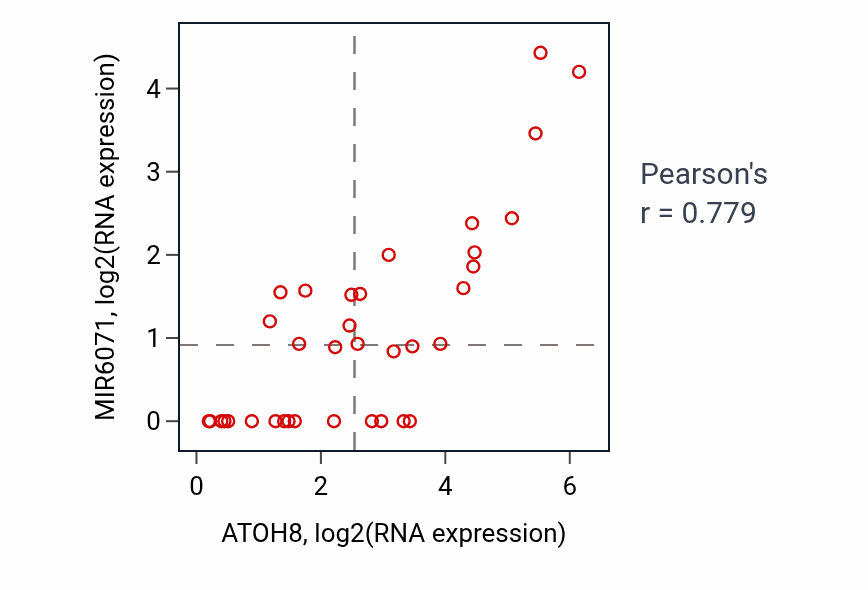 MIR6071, log2(RNA expression)

4
3
2
1
0

0
2
4
6

ATOH8, log2(RNA expression)

Pearson's
r = 0.779